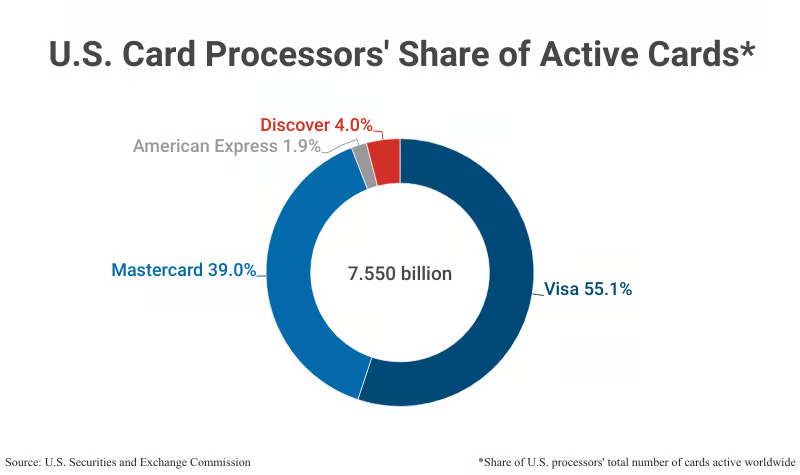 U.S. Card Processors' Share of Active Cards*

Discover 4.0%
American Express 1.9%
Mastercard 39.0%
7.550 billion
Visa 55.1%

Source: U.S. Securities and Exchange Commission

*Share of U.S. processors' total number of cards active worldwide